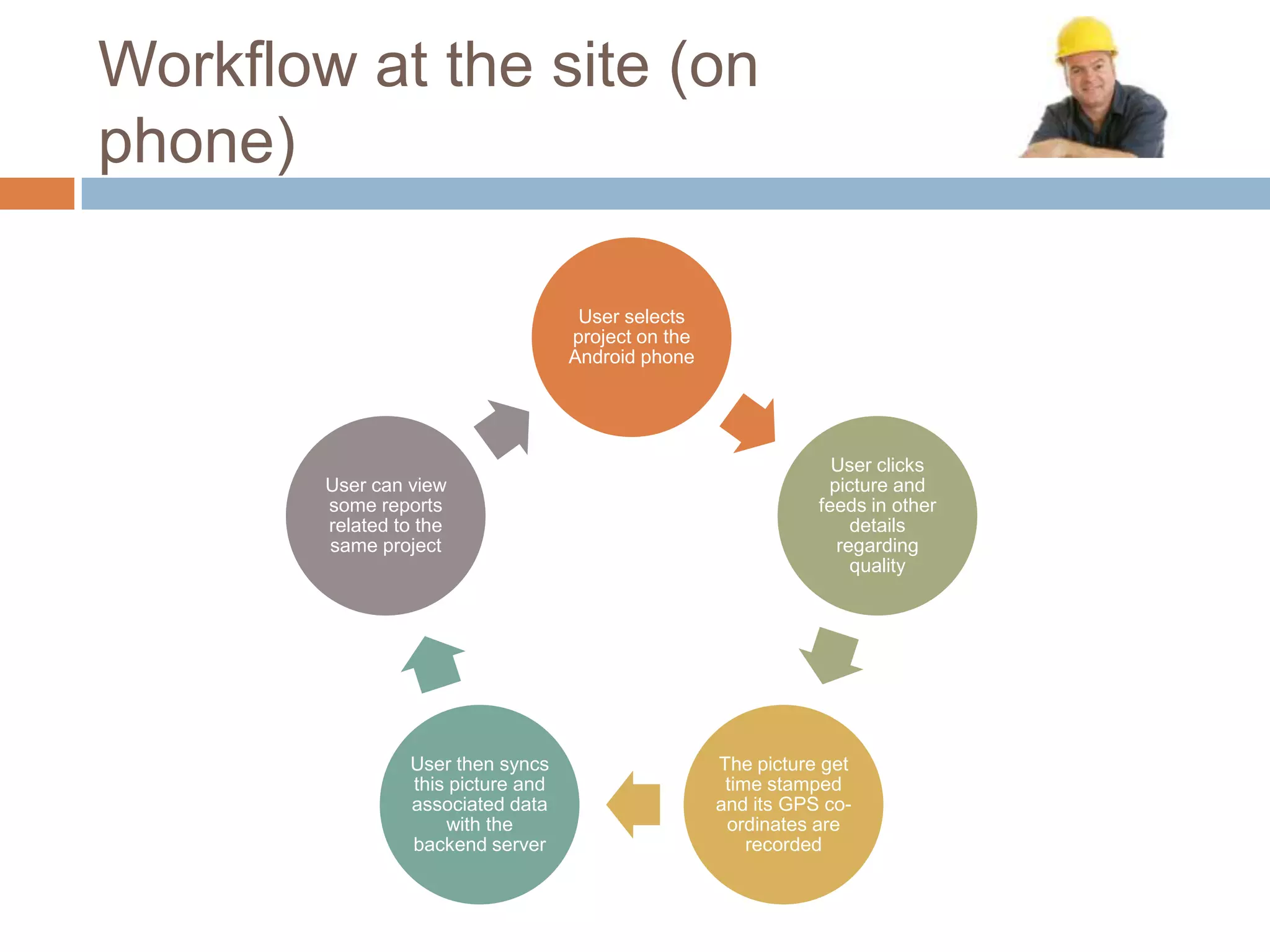 Workflow at the site (on phone)

User selects project on the Android phone

User clicks picture and feeds in other details regarding quality

The picture get time stamped and its GPS co-ordinates are recorded

User then syncs this picture and associated data with the backend server

User can view some reports related to the same project